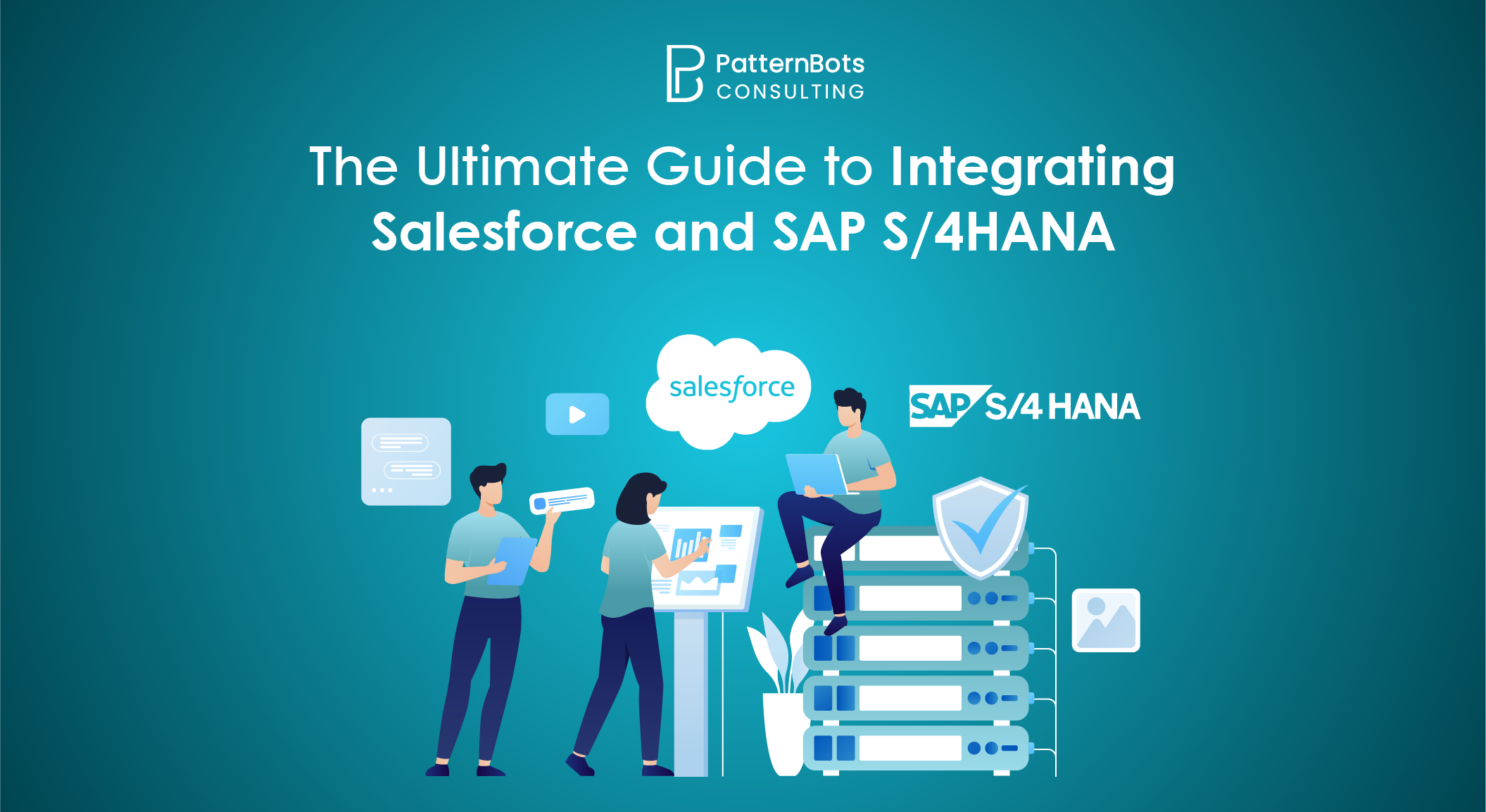 PatternBots
CONSULTING

The Ultimate Guide to Integrating Salesforce and SAP S/4HANA

salesforce

SAP S/4 HANA